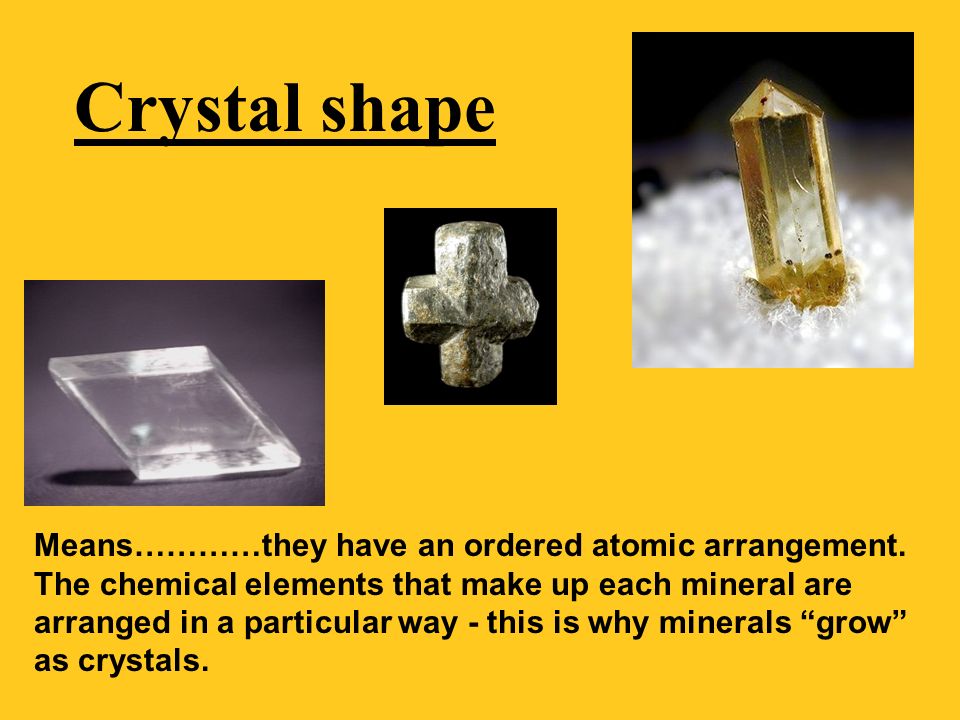 Crystal shape

Means…………they have an ordered atomic arrangement. The chemical elements that make up each mineral are arranged in a particular way - this is why minerals “grow” as crystals.